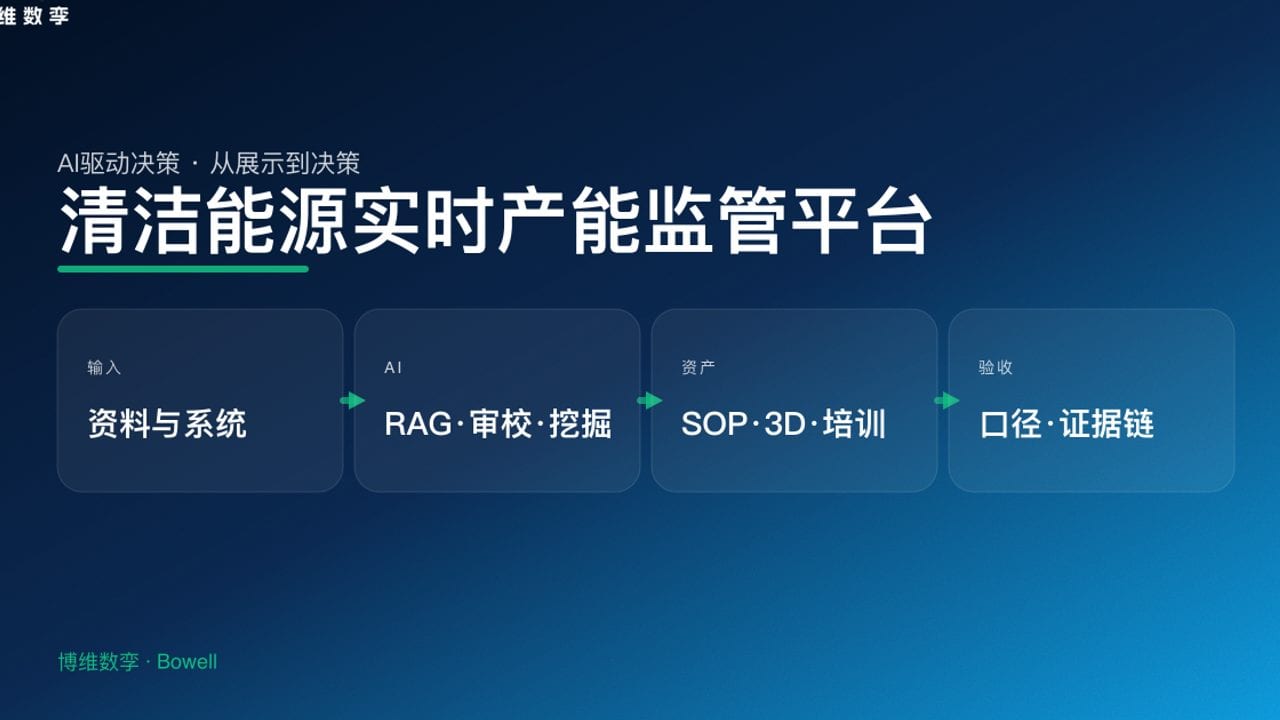 维数孪

AI驱动决策 · 从展示到决策

清洁能源实时产能监管平台

输入
资料与系统

AI
RAG·审校·挖掘

资产
SOP·3D·培训

验收
口径·证据链

博维数孪 · Bowell